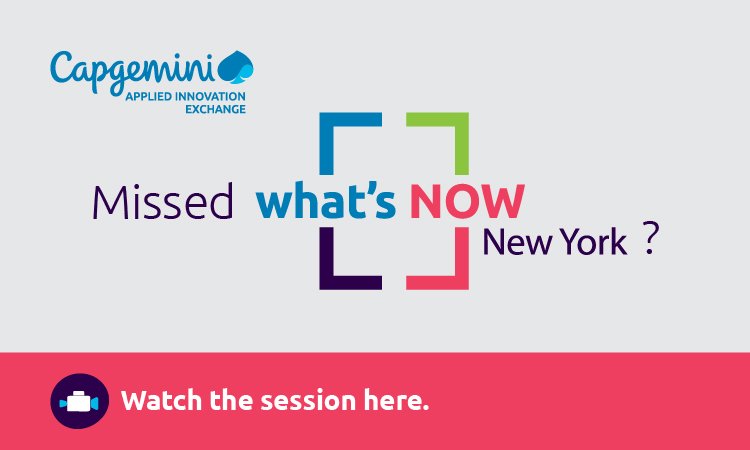 Capgemini
APPLIED INNOVATION EXCHANGE

Missed what's NOW New York ?

Watch the session here.